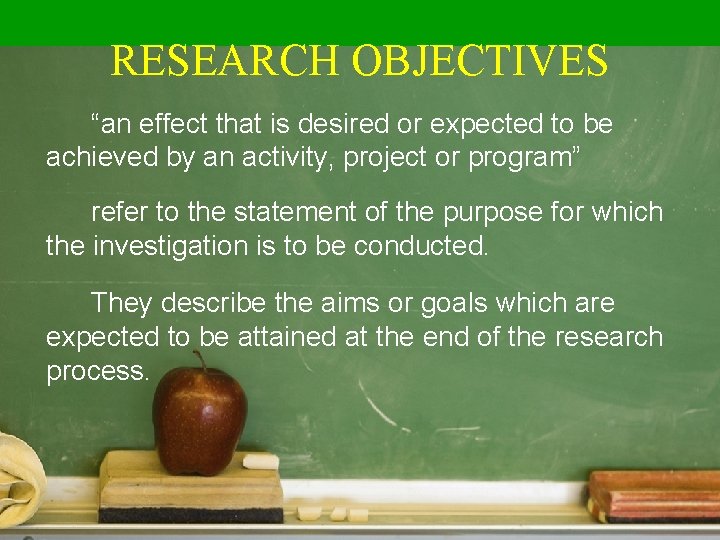 RESEARCH OBJECTIVES

“an effect that is desired or expected to be achieved by an activity, project or program”

refer to the statement of the purpose for which the investigation is to be conducted.

They describe the aims or goals which are expected to be attained at the end of the research process.